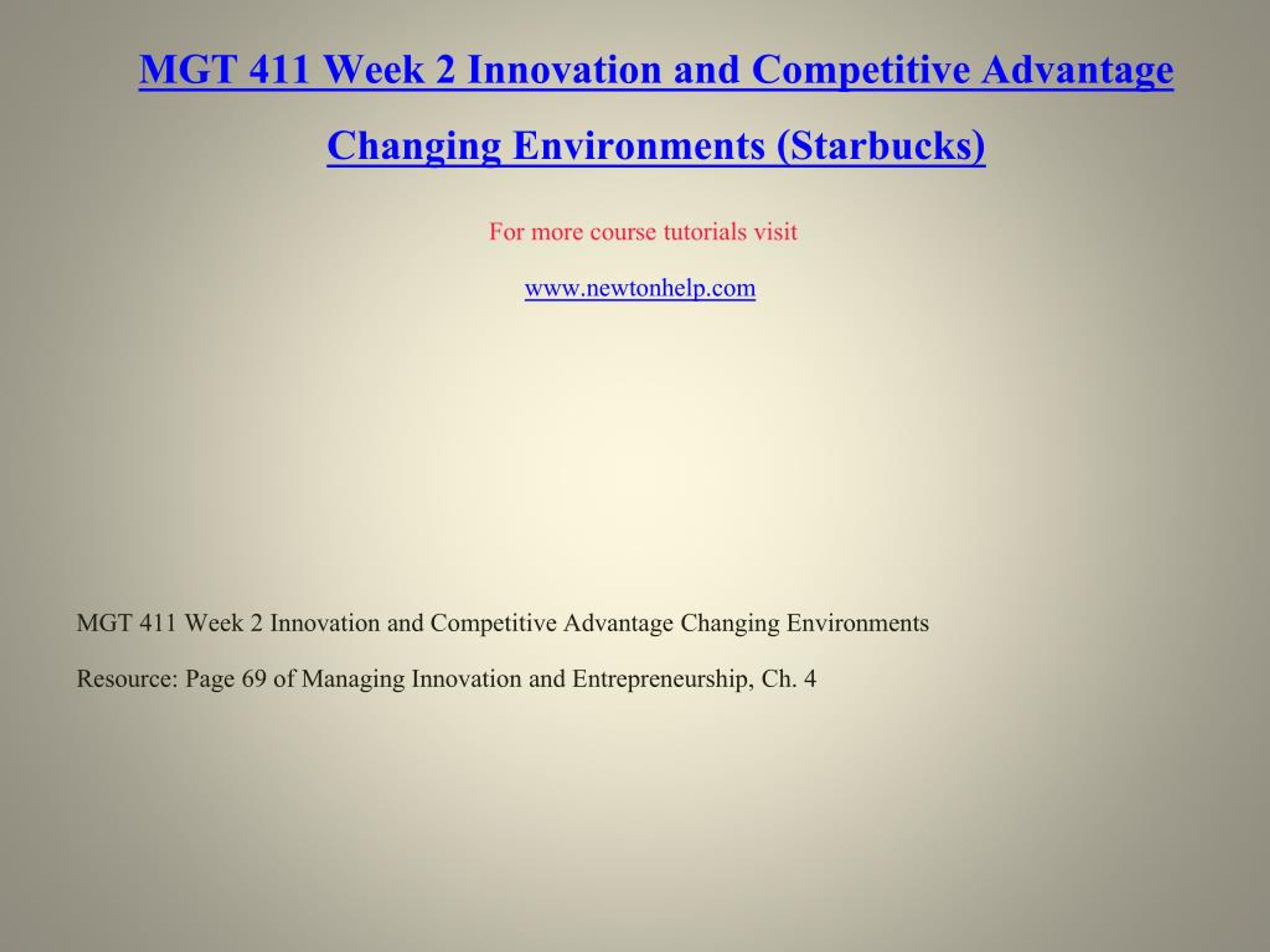 MGT 411 Week 2 Innovation and Competitive Advantage Changing Environments (Starbucks)

For more course tutorials visit

www.newtonhelp.com

MGT 411 Week 2 Innovation and Competitive Advantage Changing Environments

Resource: Page 69 of Managing Innovation and Entrepreneurship, Ch. 4